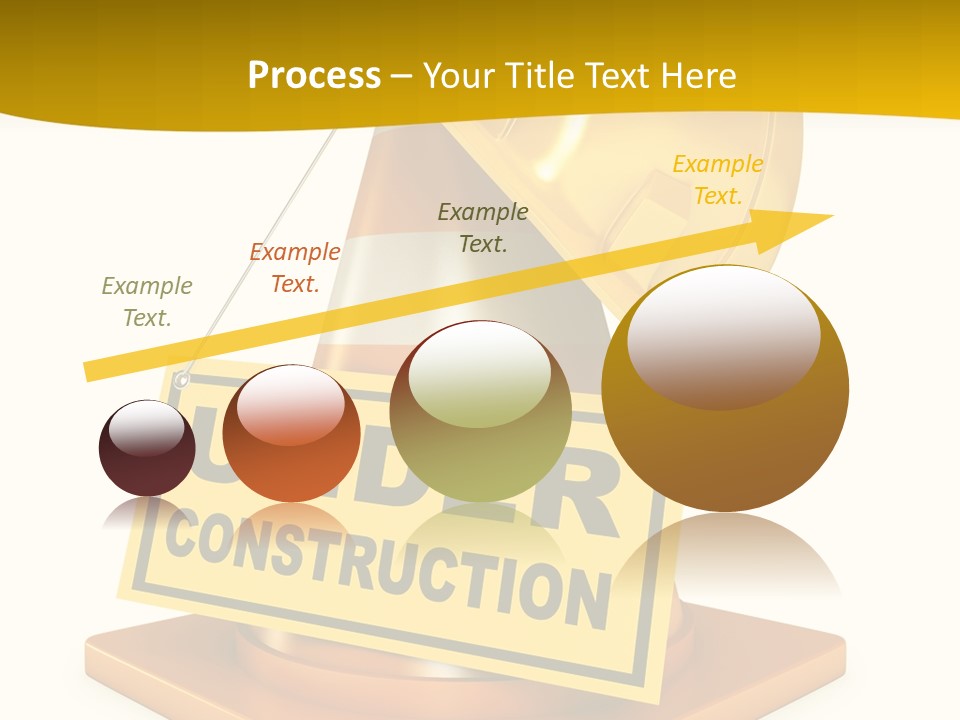 Process – Your Title Text Here

Example Text.

Example Text.

Example Text.

Example Text.

UNDER CONSTRUCTION